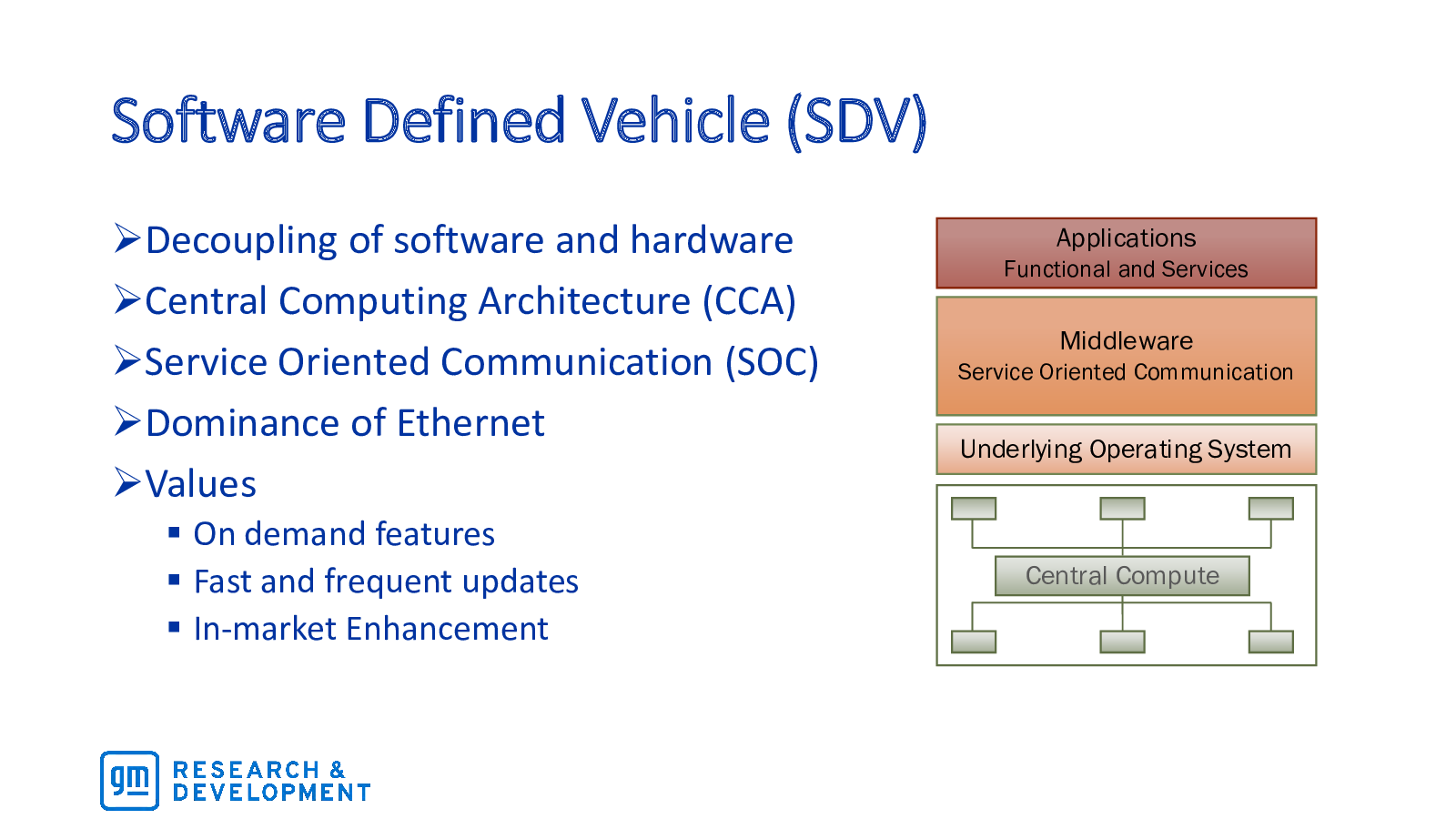 Software Defined Vehicle (SDV)

➢Decoupling of software and hardware
➢Central Computing Architecture (CCA)
➢Service Oriented Communication (SOC)
➢Dominance of Ethernet
➢Values
▪ On demand features
▪ Fast and frequent updates
▪ In-market Enhancement

Applications
Functional and Services

Middleware
Service Oriented Communication

Underlying Operating System

Central Compute

gm RESEARCH & DEVELOPMENT